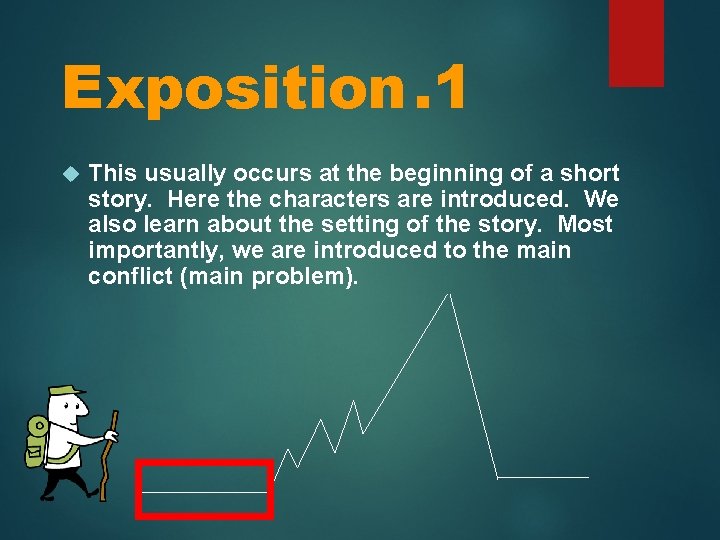 Exposition.1

This usually occurs at the beginning of a short story. Here the characters are introduced. We also learn about the setting of the story. Most importantly, we are introduced to the main conflict (main problem).